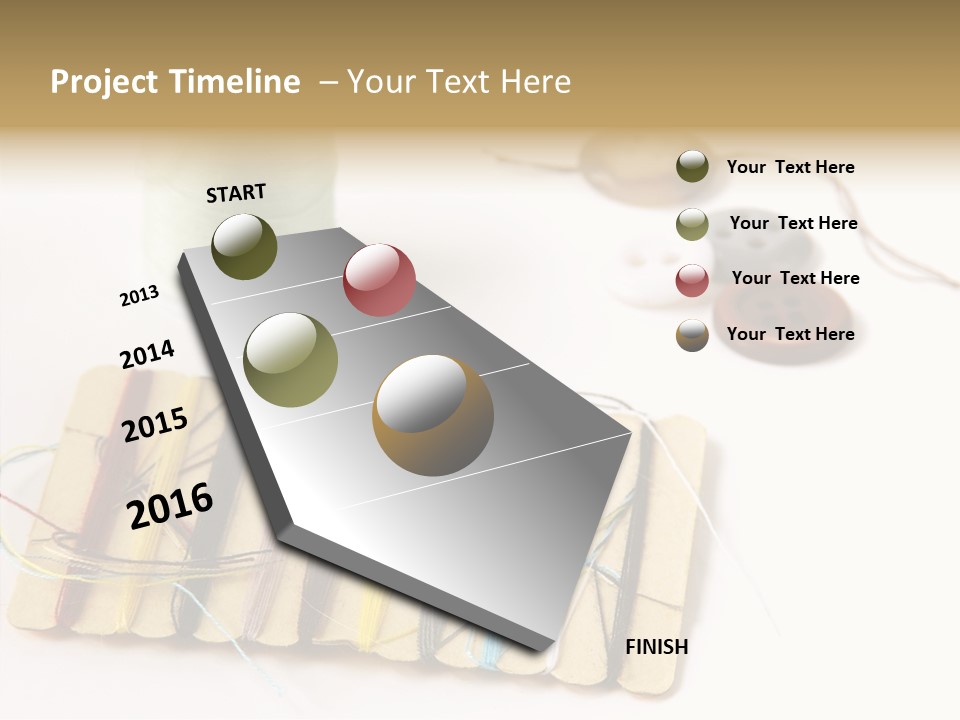 Project Timeline – Your Text Here

START

2013

2014

2015

2016

FINISH

Your Text Here

Your Text Here

Your Text Here

Your Text Here